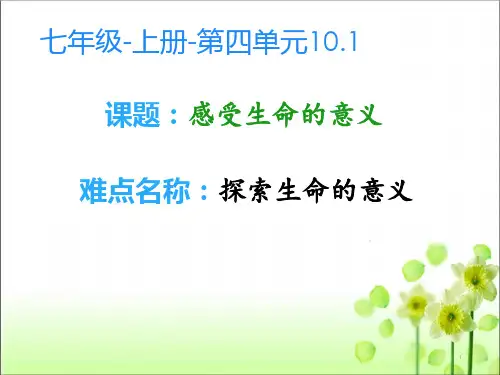 七年级-上册-第四单元10.1

课题：感受生命的意义

难点名称：探索生命的意义